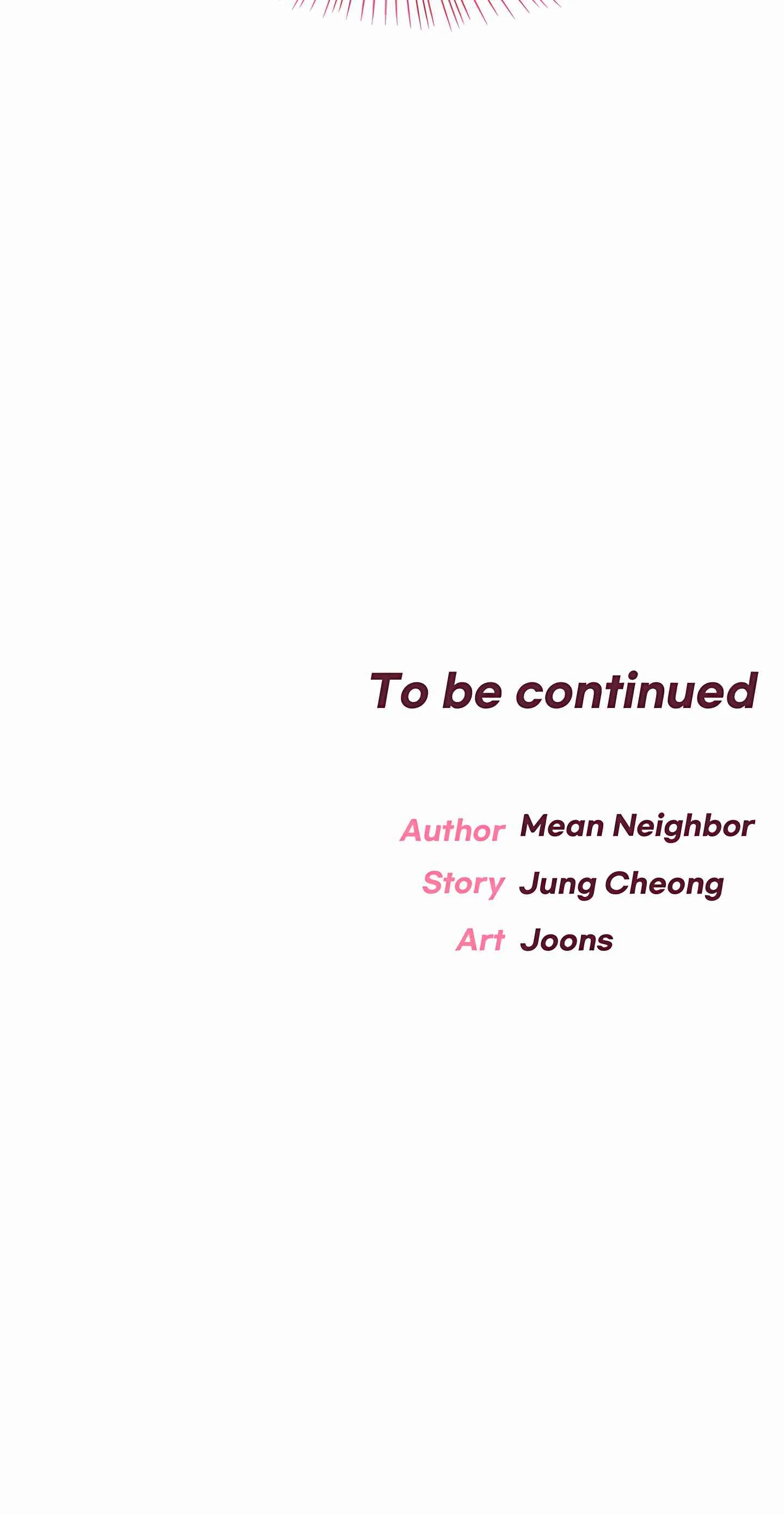 To be continued

Author Mean Neighbor
Story Jung Cheong
Art Joons